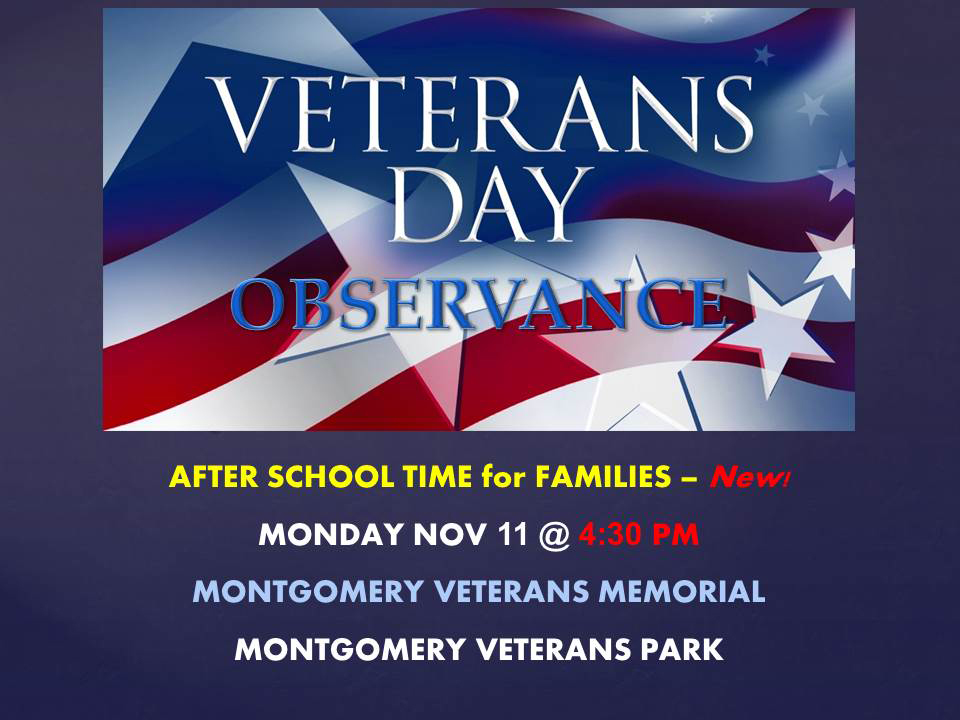 VETERANS DAY OBSERVANCE

AFTER SCHOOL TIME for FAMILIES – New!

MONDAY NOV 11 @ 4:30 PM

MONTGOMERY VETERANS MEMORIAL

MONTGOMERY VETERANS PARK